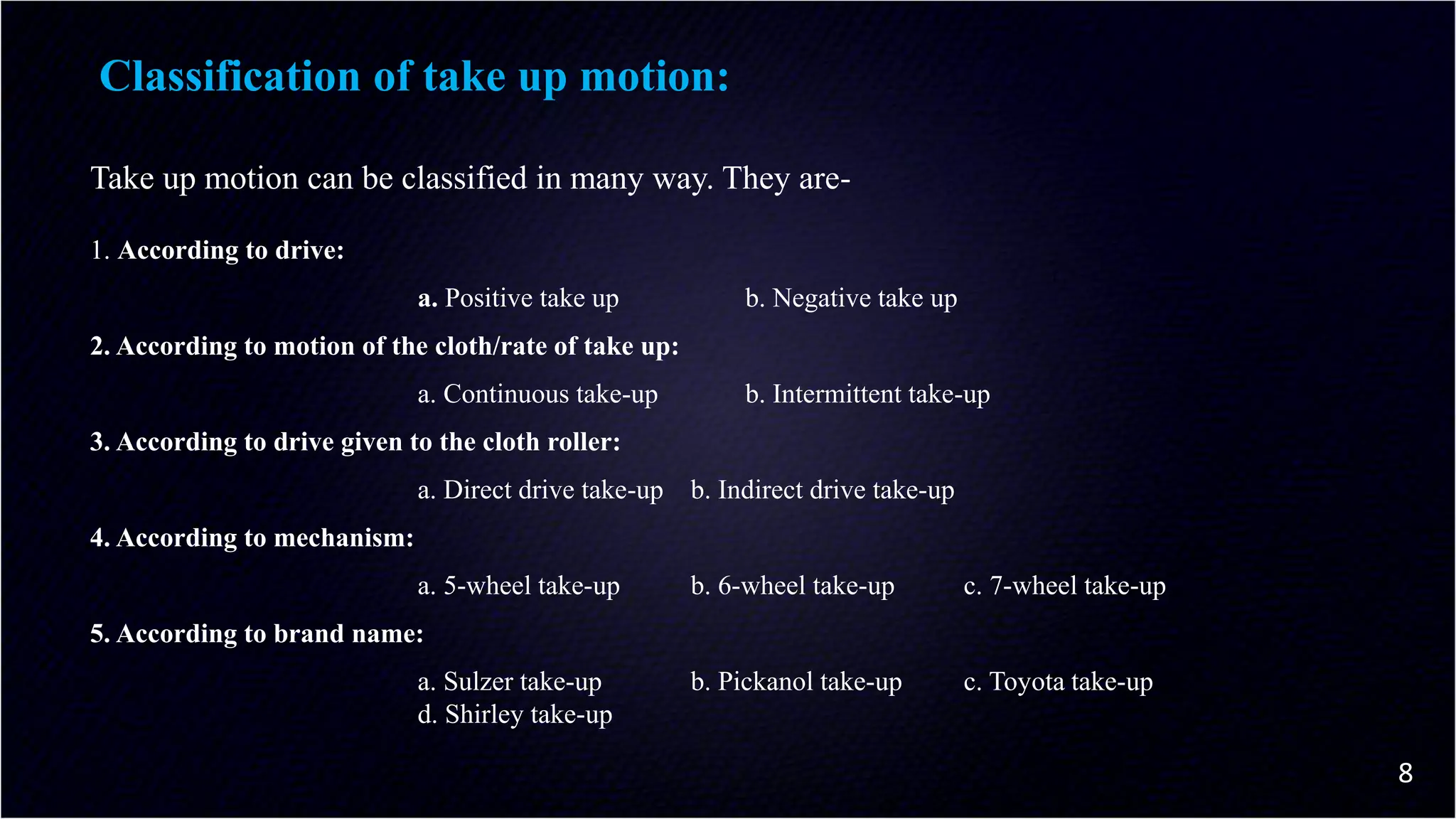 Classification of take up motion:

Take up motion can be classified in many way. They are-

1. According to drive:

a. Positive take up b. Negative take up

2. According to motion of the cloth/rate of take up:

a. Continuous take-up b. Intermittent take-up

3. According to drive given to the cloth roller:

a. Direct drive take-up b. Indirect drive take-up

4. According to mechanism:

a. 5-wheel take-up b. 6-wheel take-up c. 7-wheel take-up

5. According to brand name:

a. Sulzer take-up b. Pickanol take-up c. Toyota take-up
d. Shirley take-up

8